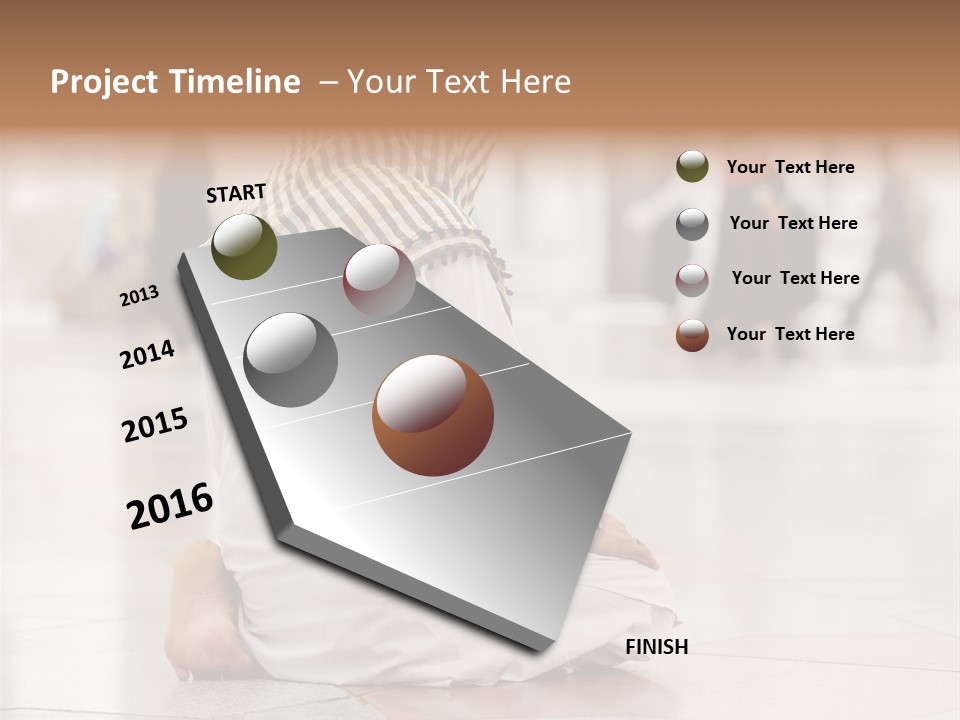 Project Timeline – Your Text Here

START

2013

2014

2015

2016

FINISH

Your Text Here

Your Text Here

Your Text Here

Your Text Here